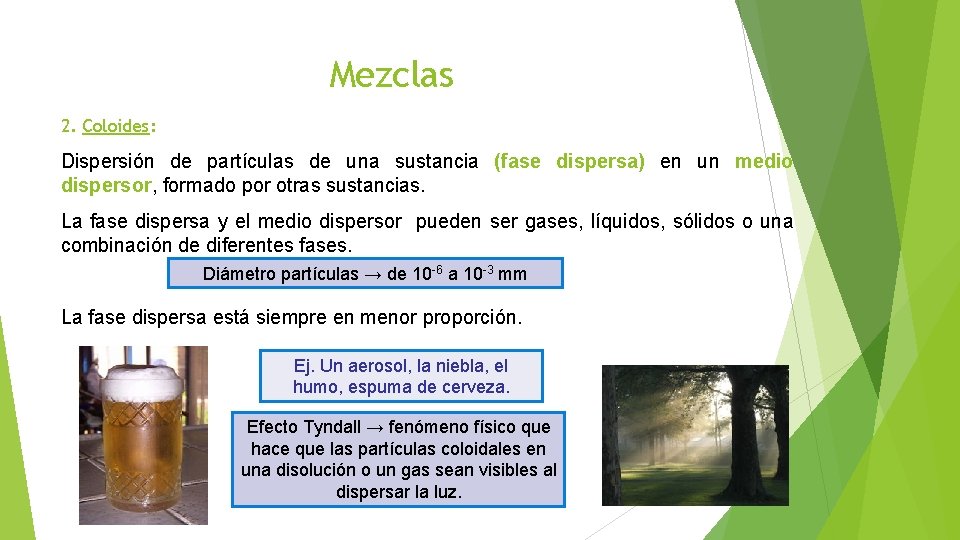 Mezclas

2. Coloides:

Dispersión de partículas de una sustancia (fase dispersa) en un medio dispersor, formado por otras sustancias.

La fase dispersa y el medio dispersor pueden ser gases, líquidos, sólidos o una combinación de diferentes fases.

Diámetro partículas → de $10^{-6}$ a $10^{-3}$ mm

La fase dispersa está siempre en menor proporción.

Ej. Un aerosol, la niebla, el humo, espuma de cerveza.

Efecto Tyndall → fenómeno físico que hace que las partículas coloidales en una disolución o un gas sean visibles al dispersar la luz.